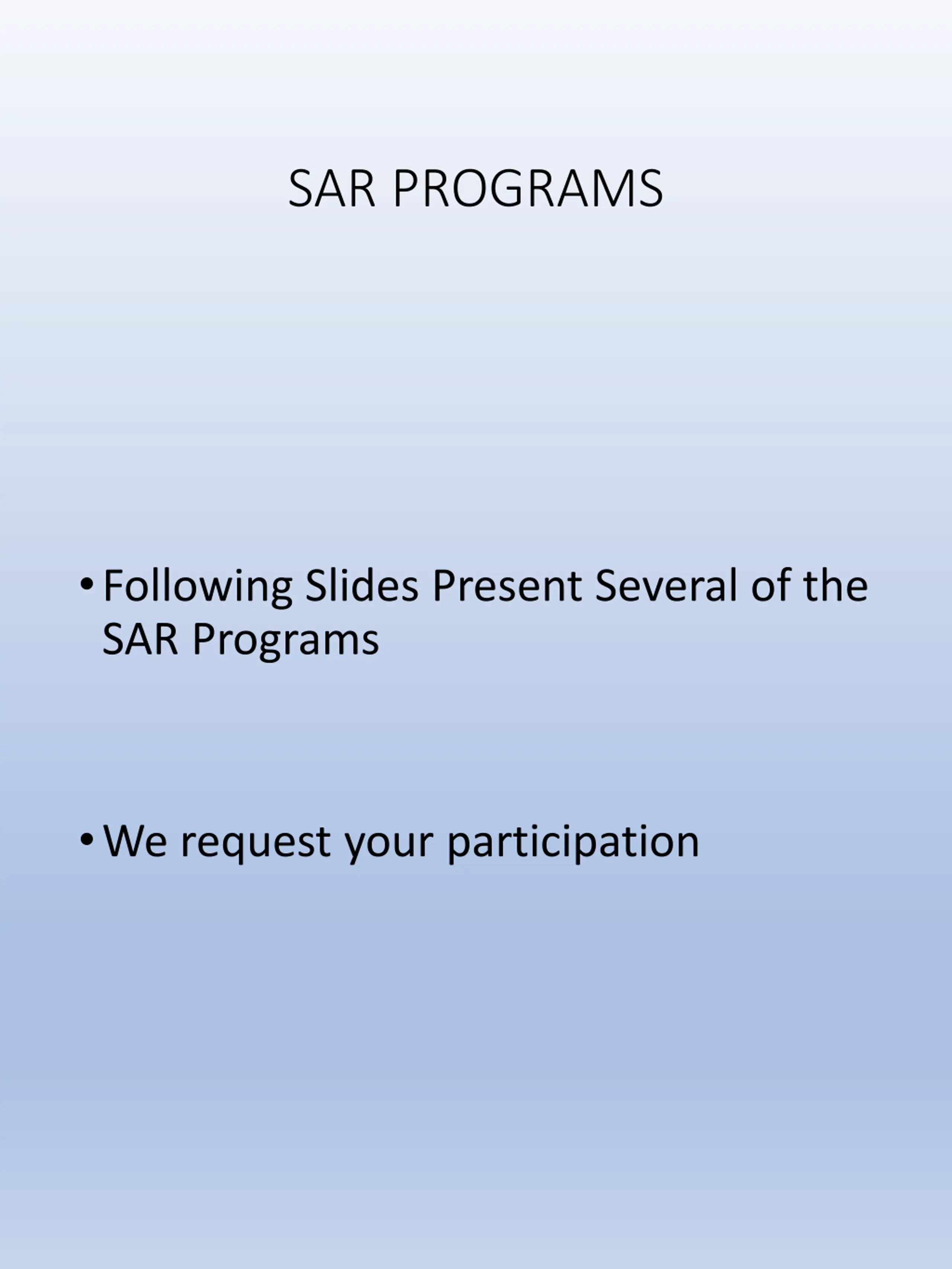 SAR PROGRAMS

• Following Slides Present Several of the SAR Programs

• We request your participation